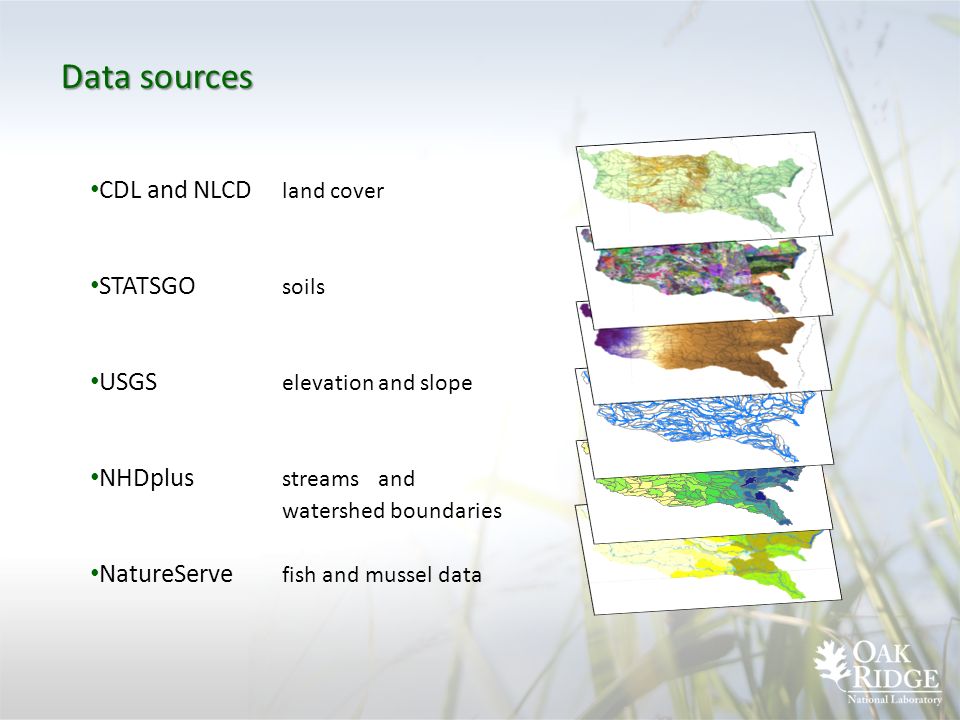 Data sources

•CDL and NLCD land cover

•STATSGO soils

•USGS elevation and slope

•NHDplus streams and watershed boundaries

•NatureServe fish and mussel data

OAK RIDGE
National Laboratory